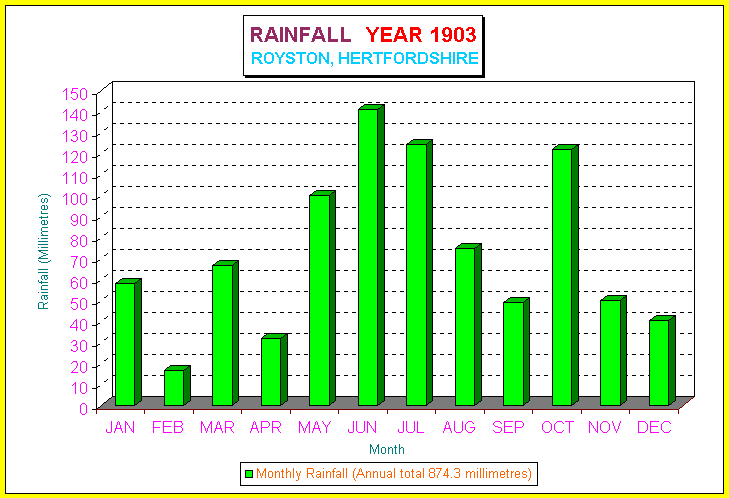 RAINFALL YEAR 1903
ROYSTON, HERTFORDSHIRE

Rainfall (Millimetres)

150
140
130
120
110
100
90
80
70
60
50
40
30
20
10
0

JAN FEB MAR APR MAY JUN JUL AUG SEP OCT NOV DEC

Month

Monthly Rainfall (Annual total 874.3 millimetres)